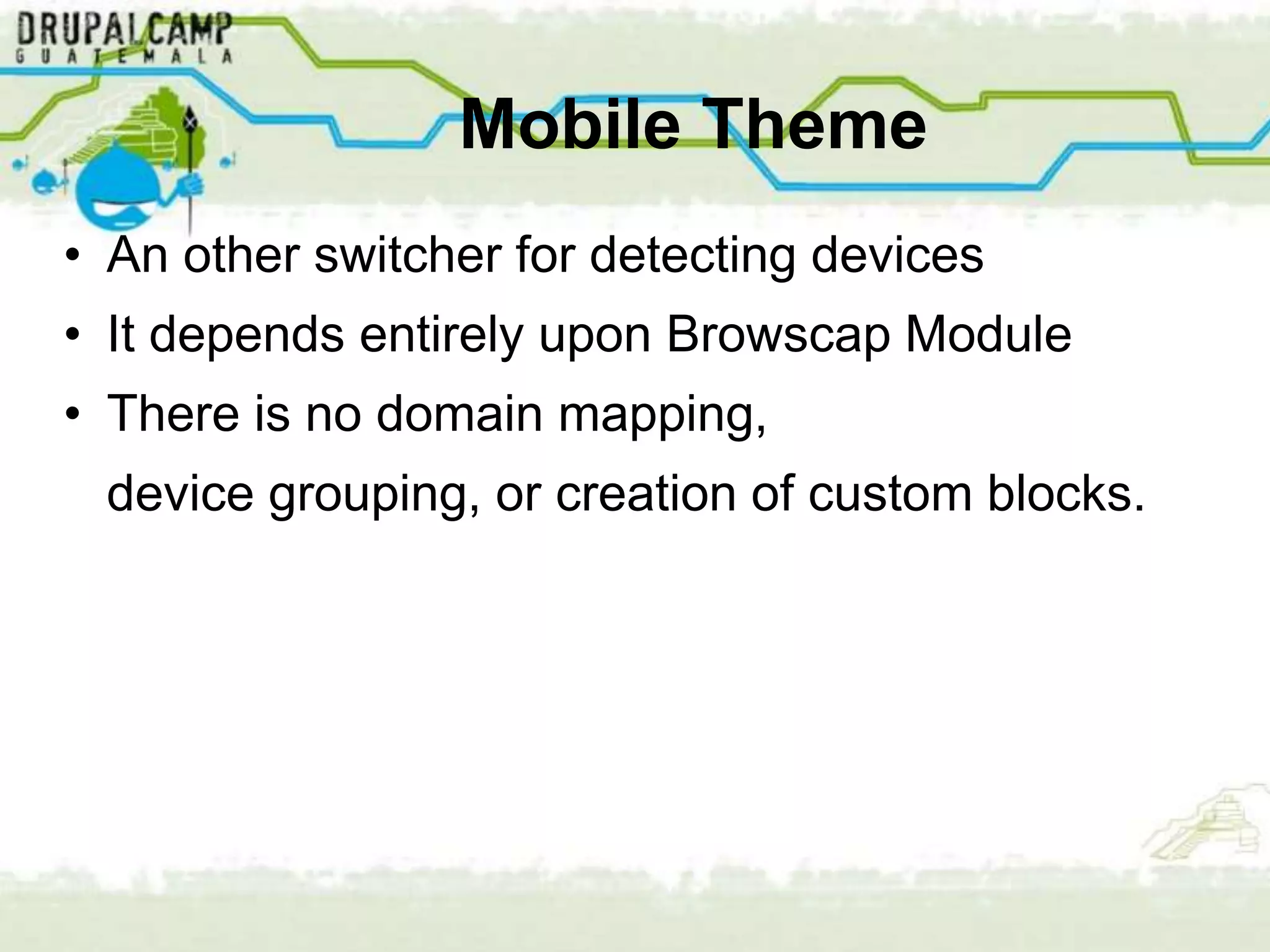 DRUPALCAMP
GUATEMALA

Mobile Theme

• An other switcher for detecting devices
• It depends entirely upon Browscap Module
• There is no domain mapping, device grouping, or creation of custom blocks.